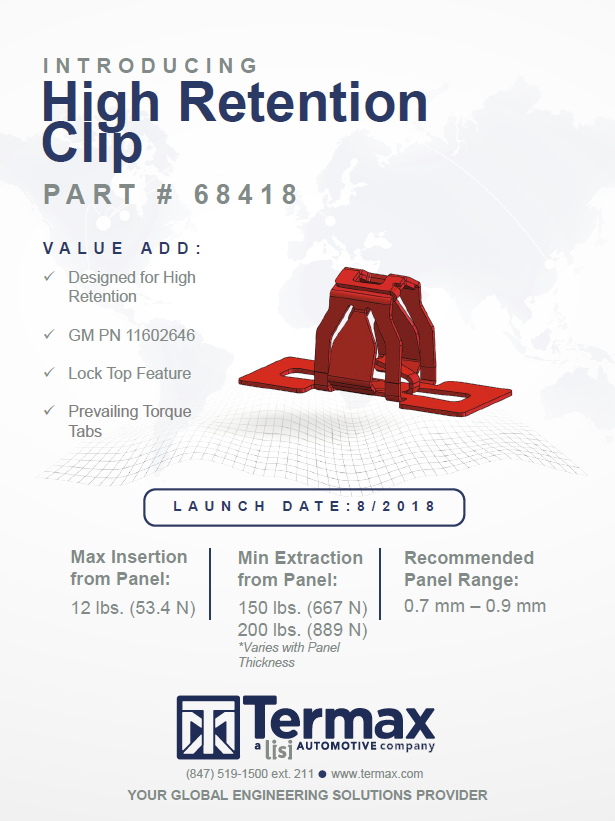 INTRODUCING
High Retention Clip
PART # 68418

VALUE ADD:
✓ Designed for High Retention
✓ GM PN 11602646
✓ Lock Top Feature
✓ Prevailing Torque Tabs

LAUNCH DATE:8/2018

Max Insertion from Panel:
12 lbs. (53.4 N)

Min Extraction from Panel:
150 lbs. (667 N)
200 lbs. (889 N)
*Varies with Panel Thickness

Recommended Panel Range:
0.7 mm – 0.9 mm

Termax
a lisi AUTOMOTIVE company
(847) 519-1500 ext. 211 ● www.termax.com
YOUR GLOBAL ENGINEERING SOLUTIONS PROVIDER